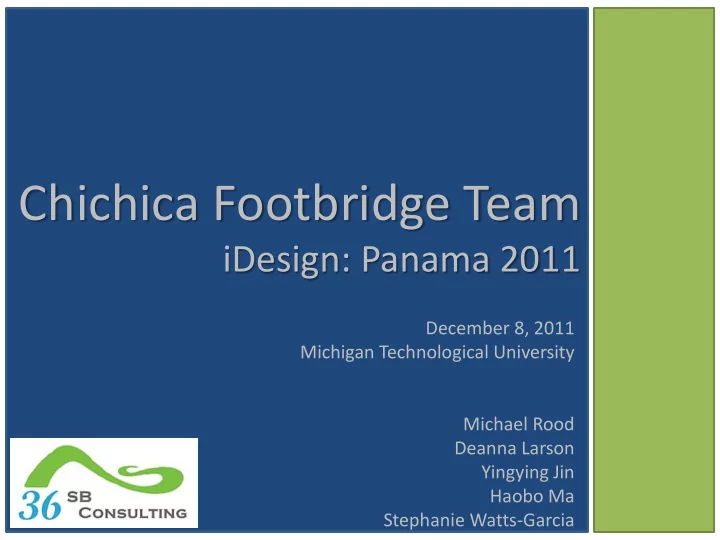 Chichica Footbridge Team
iDesign: Panama 2011

December 8, 2011
Michigan Technological University

Michael Rood
Deanna Larson
Yingying Jin
Haobo Ma
Stephanie Watts-Garcia

36 SB CONSULTING